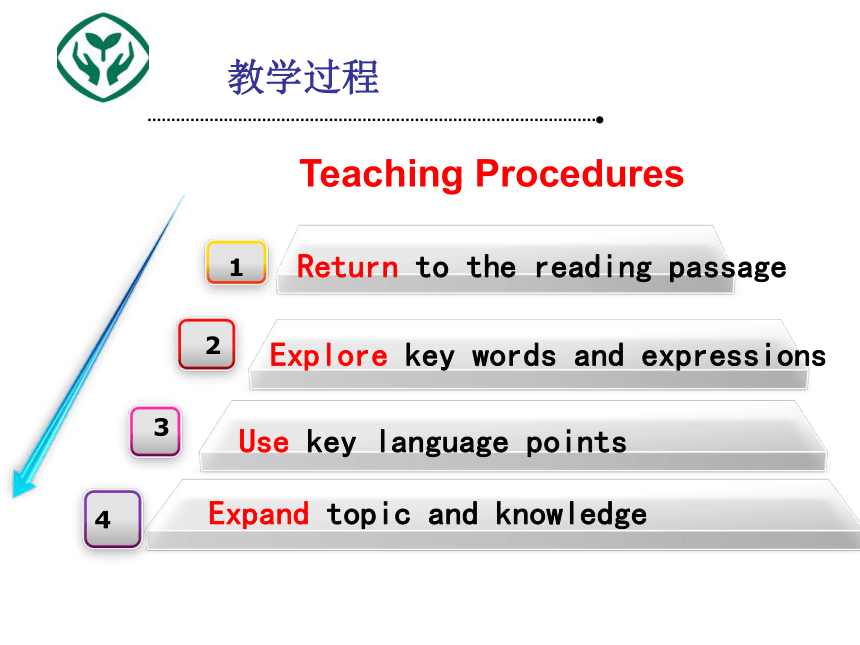 教学过程

Teaching Procedures

1 Return to the reading passage

2 Explore key words and expressions

3 Use key language points

4 Expand topic and knowledge